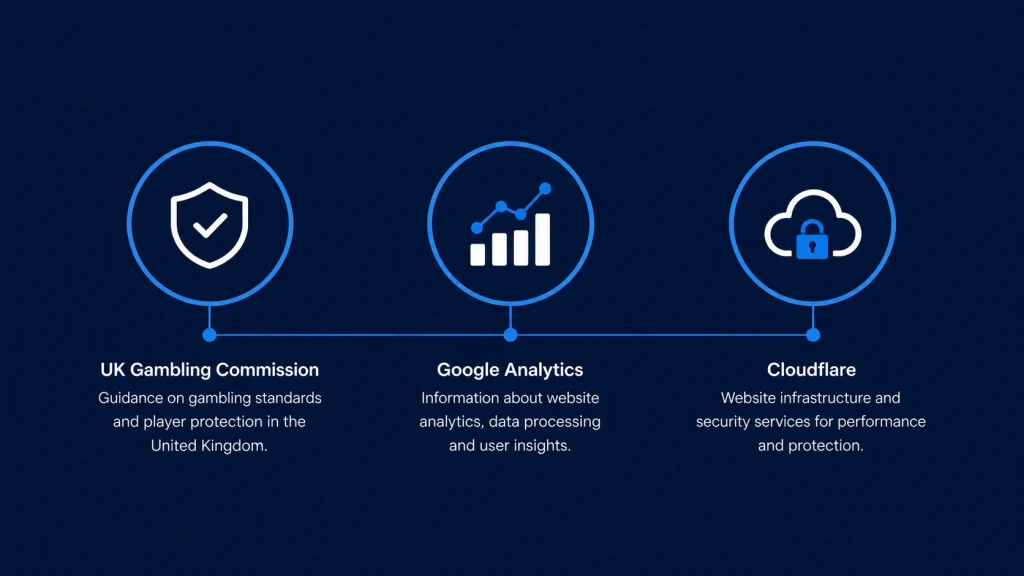 UK Gambling Commission

Guidance on gambling standards and player protection in the United Kingdom.

Google Analytics

Information about website analytics, data processing and user insights.

Cloudflare

Website infrastructure and security services for performance and protection.